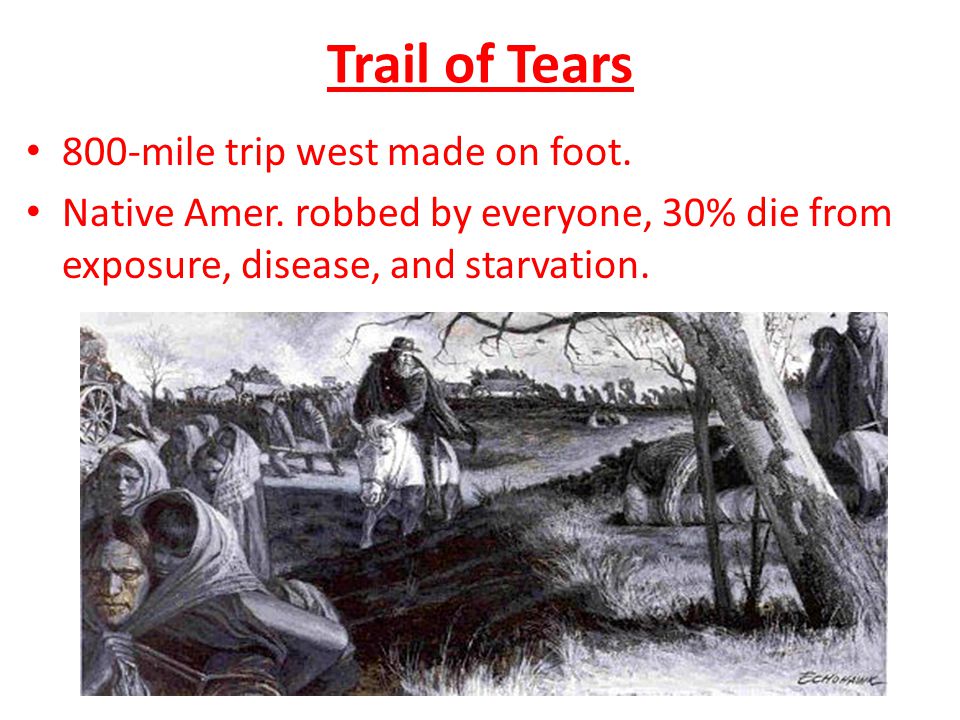 Trail of Tears

• 800-mile trip west made on foot.
• Native Amer. robbed by everyone, 30% die from exposure, disease, and starvation.

ECHOHAWK